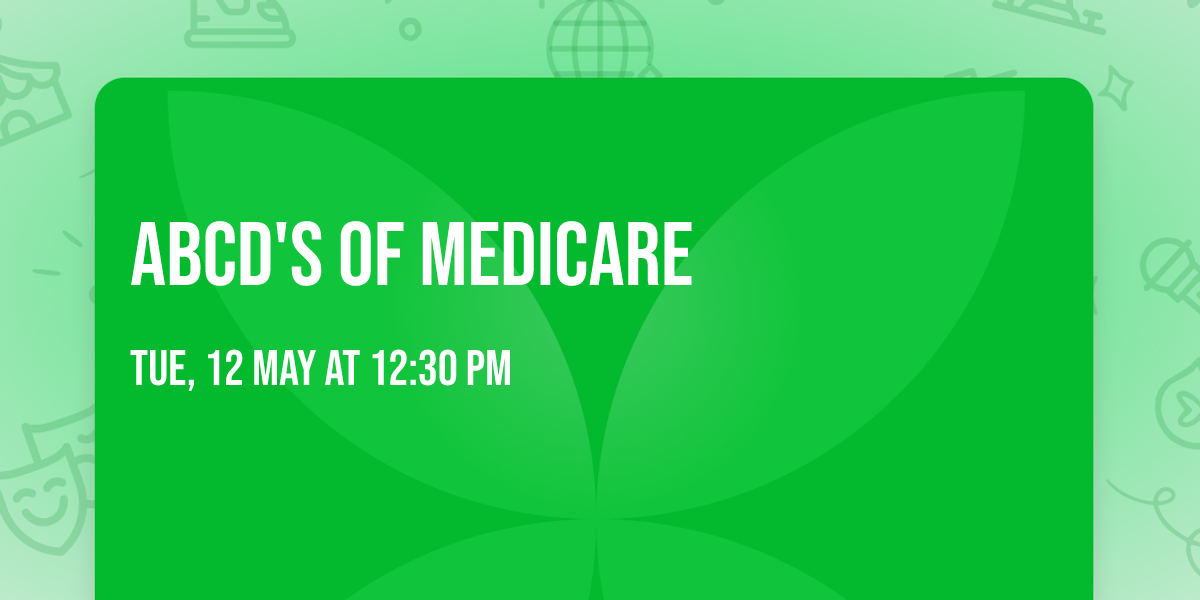 ABCD'S OF MEDICARE

TUE, 12 MAY AT 12:30 PM